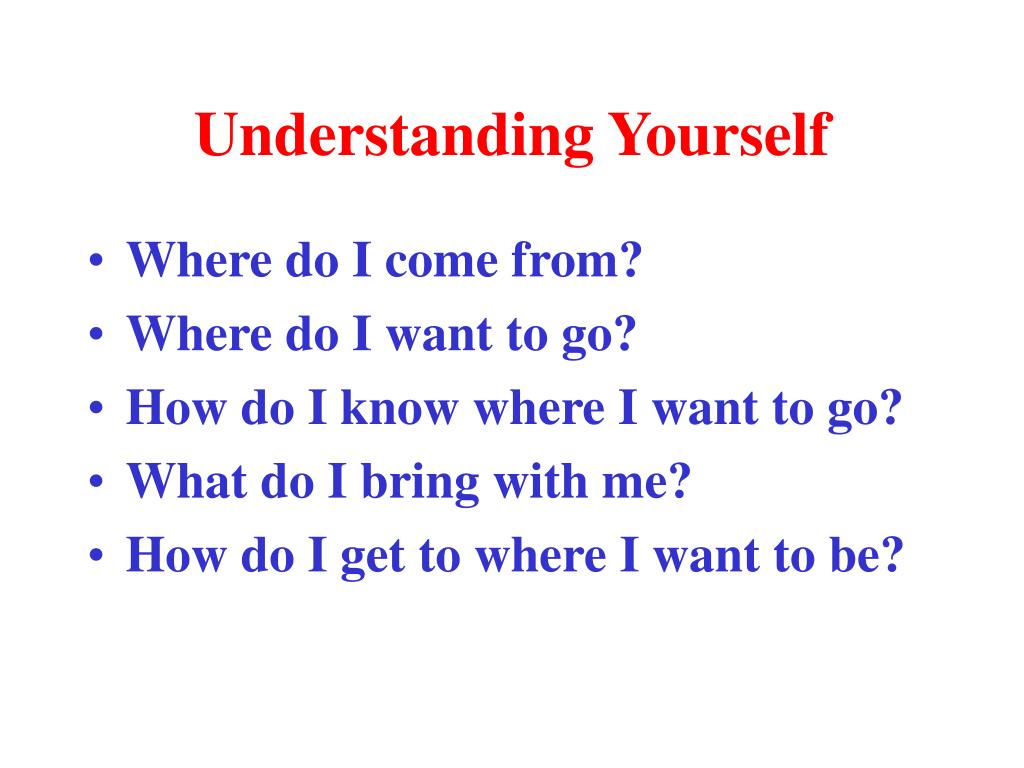 Understanding Yourself

• Where do I come from?
• Where do I want to go?
• How do I know where I want to go?
• What do I bring with me?
• How do I get to where I want to be?